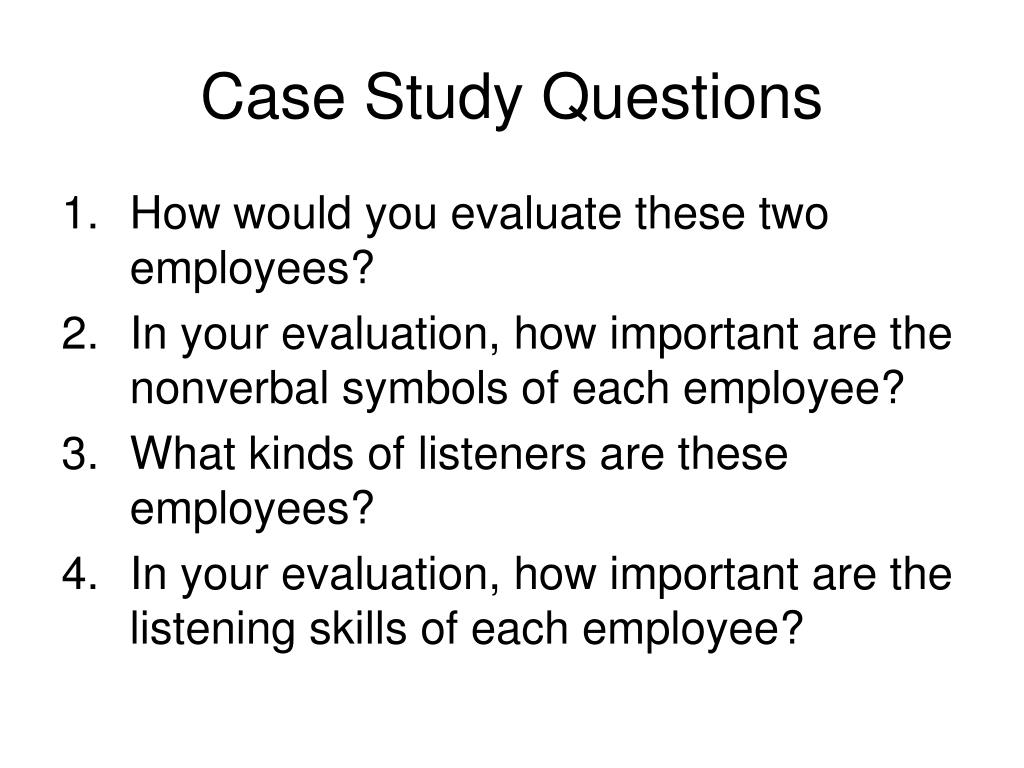 Case Study Questions

1. How would you evaluate these two employees?
2. In your evaluation, how important are the nonverbal symbols of each employee?
3. What kinds of listeners are these employees?
4. In your evaluation, how important are the listening skills of each employee?